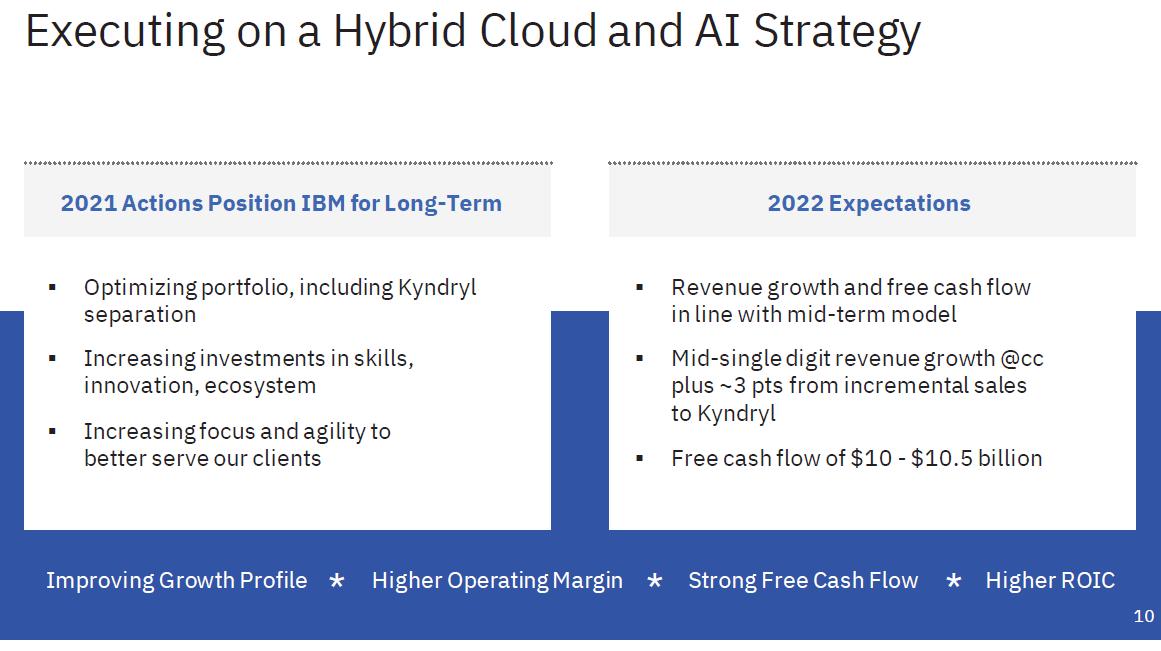 Executing on a Hybrid Cloud and AI Strategy

2021 Actions Position IBM for Long-Term

▪ Optimizing portfolio, including Kyndryl separation

▪ Increasing investments in skills, innovation, ecosystem

▪ Increasing focus and agility to better serve our clients

2022 Expectations

▪ Revenue growth and free cash flow in line with mid-term model

▪ Mid-single digit revenue growth @cc plus ~3 pts from incremental sales to Kyndryl

▪ Free cash flow of \$10 - \$10.5 billion

Improving Growth Profile * Higher Operating Margin * Strong Free Cash Flow * Higher ROIC

10